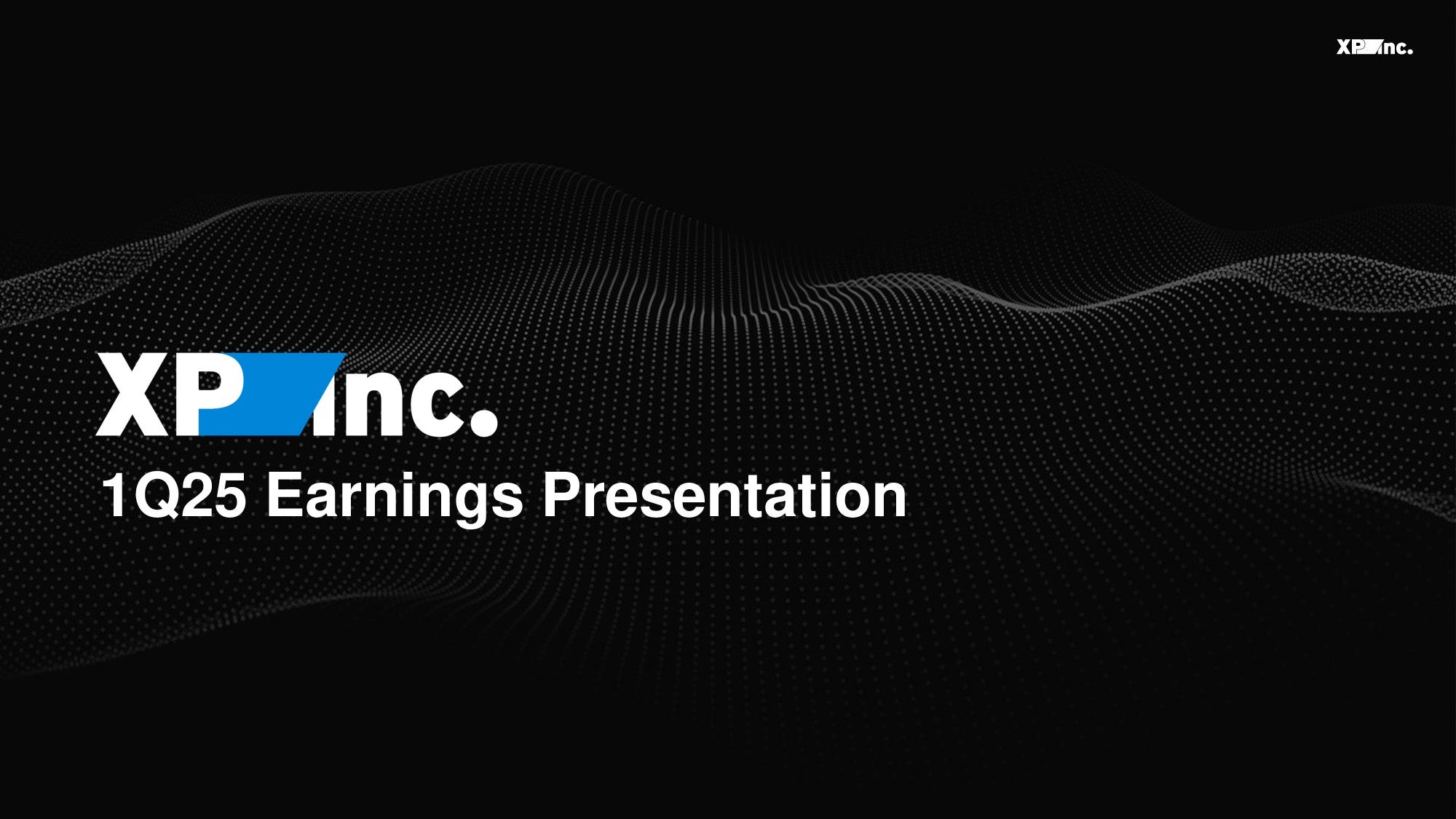 XP Inc.

XP Inc.
1Q25 Earnings Presentation